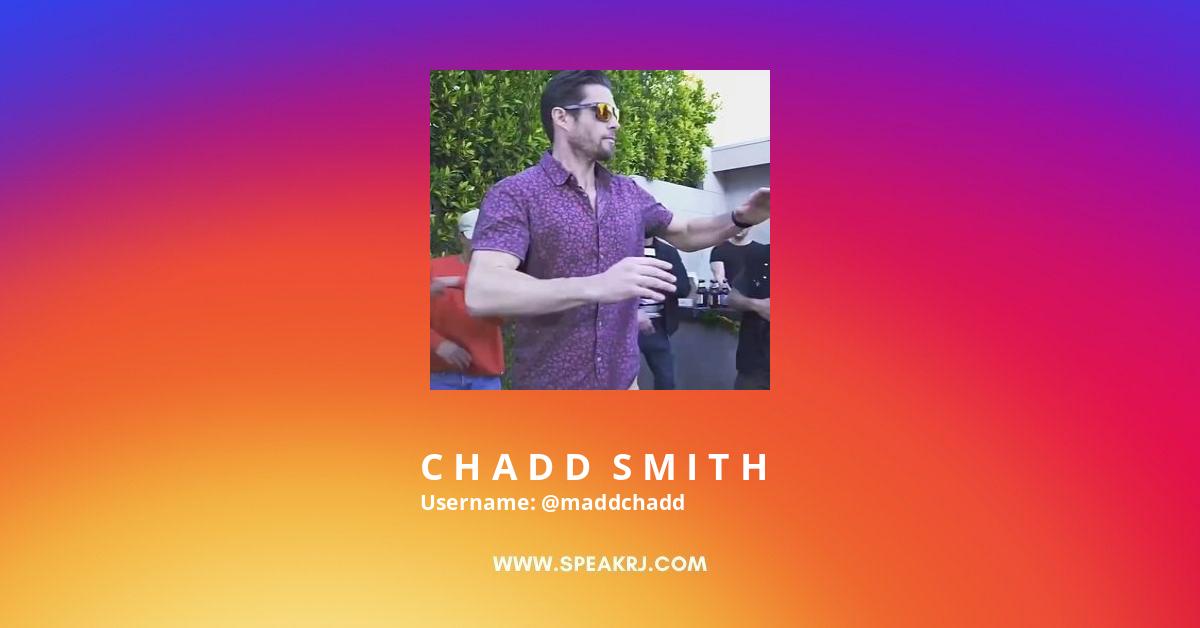 CHADD SMITH
Username: @maddchadd

WWW.SPEAKRJ.COM